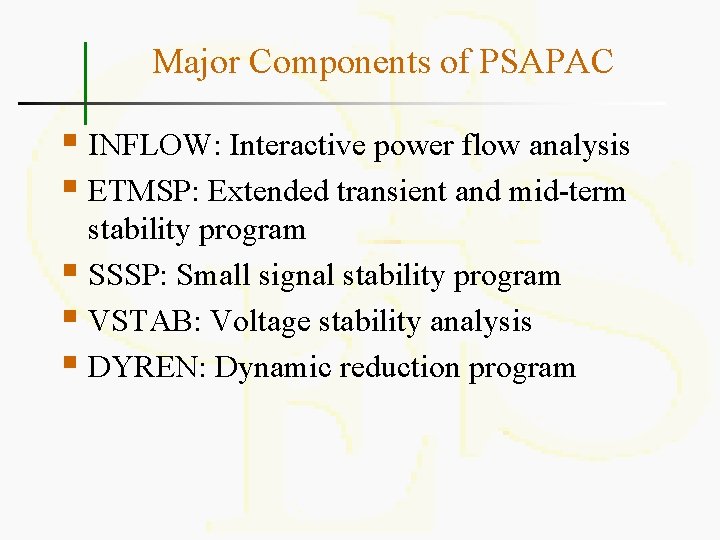 Major Components of PSAPAC

- INFLOW: Interactive power flow analysis
- ETMSP: Extended transient and mid-term stability program
- SSSP: Small signal stability program
- VSTAB: Voltage stability analysis
- DYREN: Dynamic reduction program